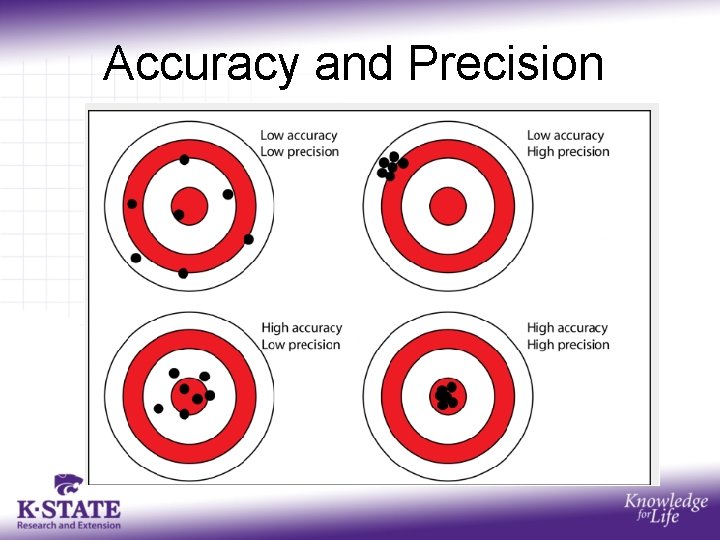 Accuracy and Precision

Low accuracy
Low precision

Low accuracy
High precision

High accuracy
Low precision

High accuracy
High precision

K·STATE
Research and Extension

Knowledge for Life